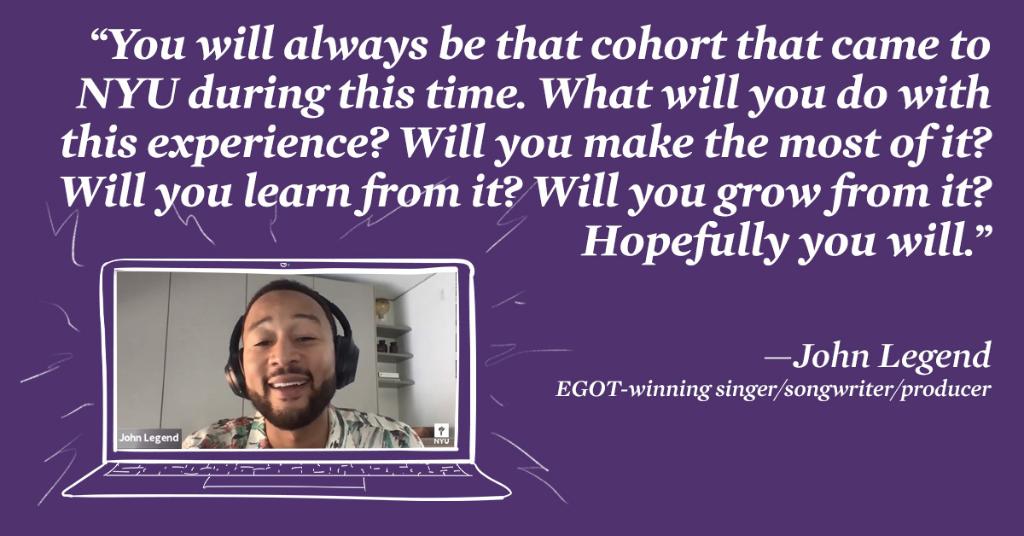 “You will always be that cohort that came to NYU during this time. What will you do with this experience? Will you make the most of it? Will you learn from it? Will you grow from it? Hopefully you will.”

John Legend

NYU

—John Legend
EGOT-winning singer/songwriter/producer